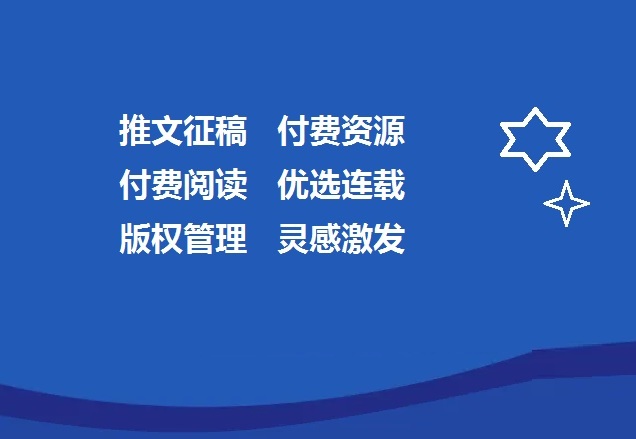 推文征稿　付费资源
付费阅读　优选连载
版权管理　灵感激发